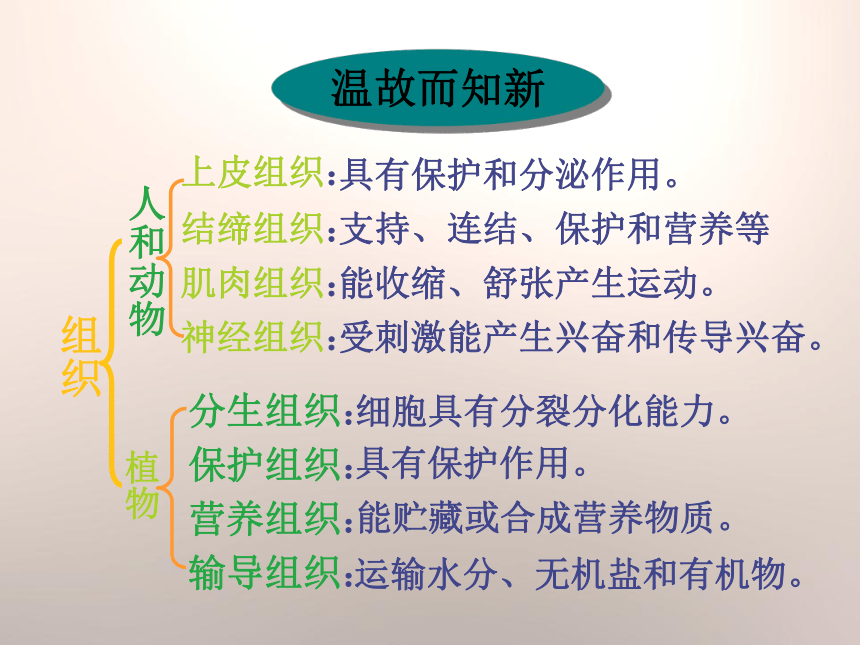 温故而知新

组织

人和动物

上皮组织:具有保护和分泌作用。
结缔组织:支持、连结、保护和营养等
肌肉组织:能收缩、舒张产生运动。
神经组织:受刺激能产生兴奋和传导兴奋。

植物

分生组织:细胞具有分裂分化能力。
保护组织:具有保护作用。
营养组织:能贮藏或合成营养物质。
输导组织:运输水分、无机盐和有机物。